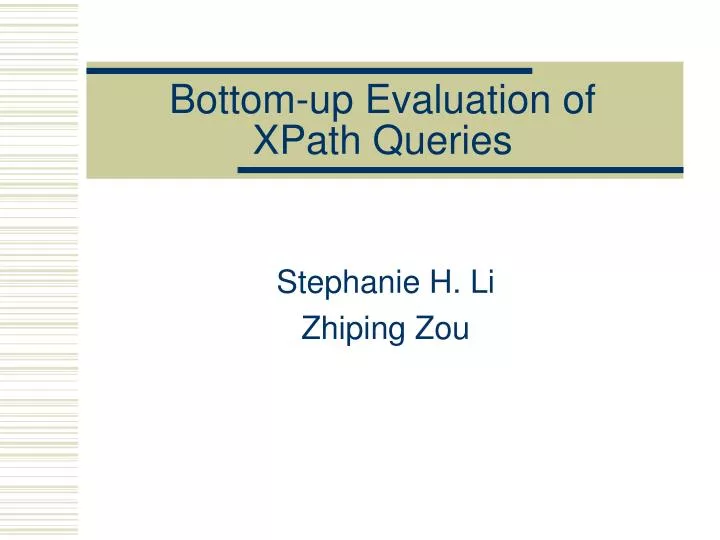 Bottom-up Evaluation of XPath Queries

Stephanie H. Li
Zhiping Zou